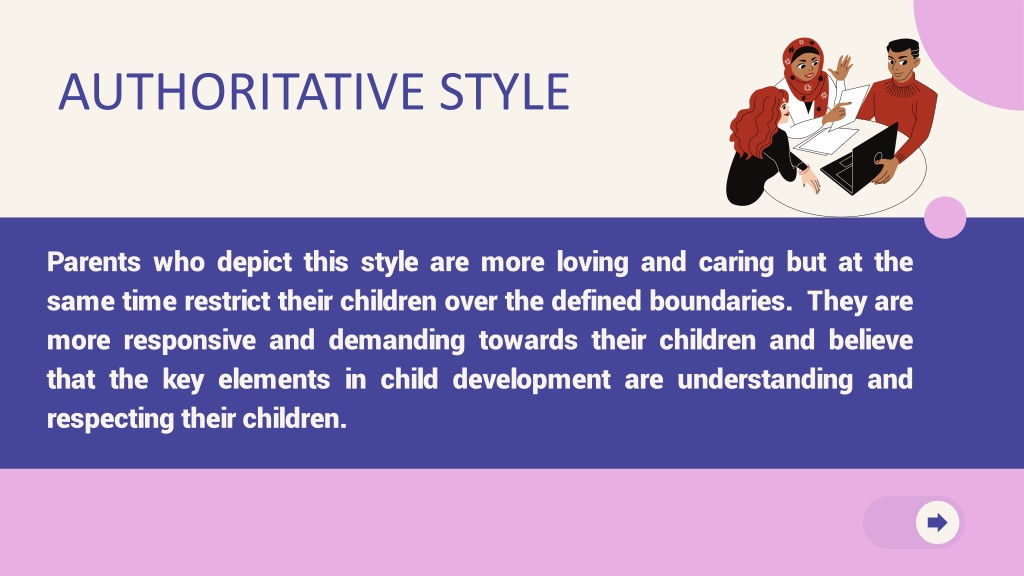 AUTHORITATIVE STYLE

Parents who depict this style are more loving and caring but at the same time restrict their children over the defined boundaries. They are more responsive and demanding towards their children and believe that the key elements in child development are understanding and respecting their children.